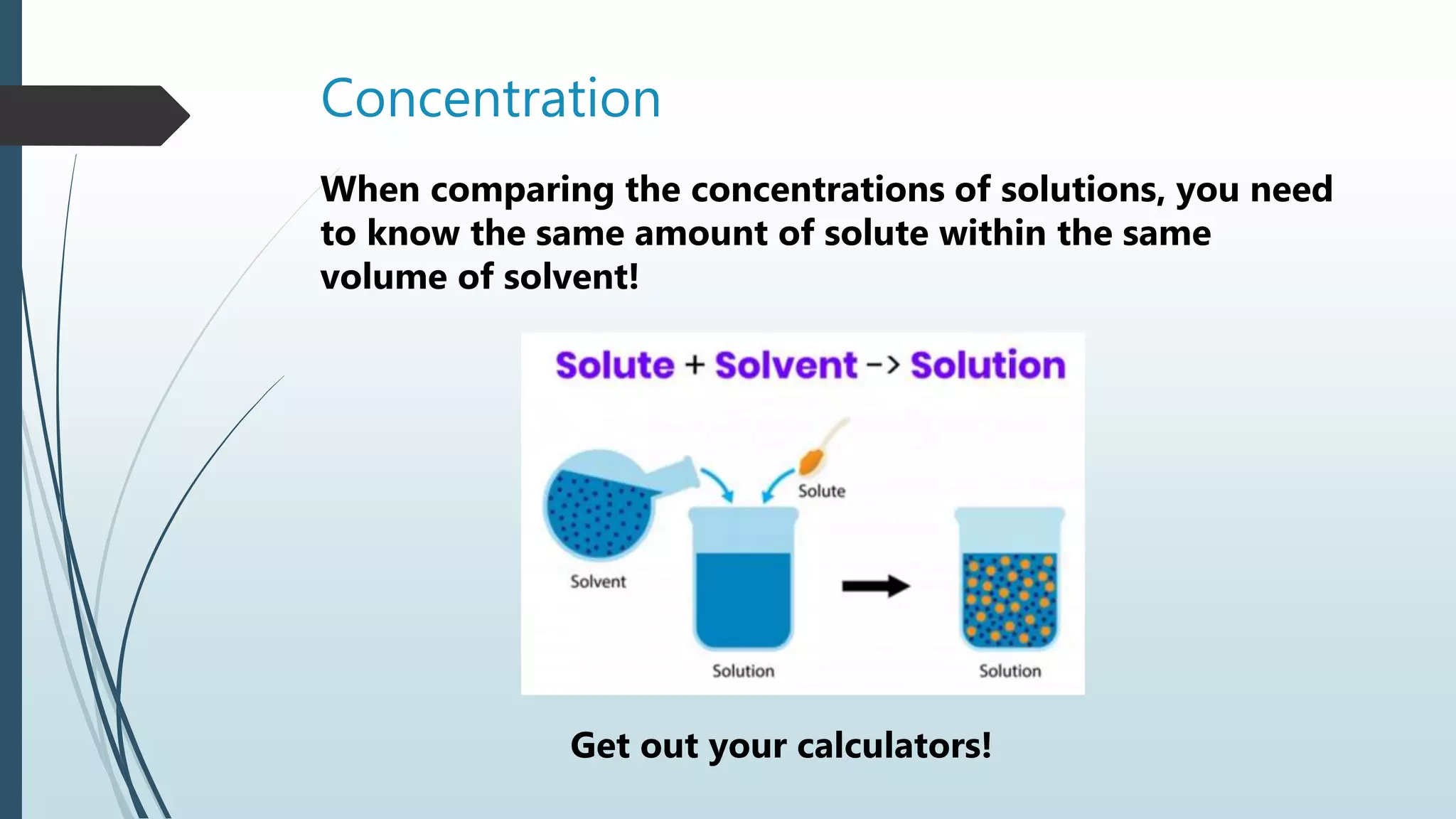 Concentration

When comparing the concentrations of solutions, you need to know the same amount of solute within the same volume of solvent!

Solute + Solvent -> Solution

Solute

Solvent

Solution

Solution

Get out your calculators!